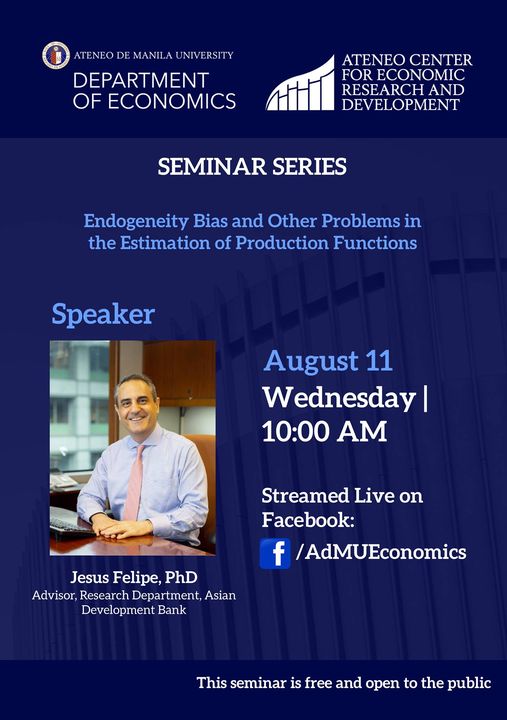 ATENEO DE MANILA UNIVERSITY
DEPARTMENT OF ECONOMICS

ATENEO CENTER FOR ECONOMIC RESEARCH AND DEVELOPMENT

SEMINAR SERIES

Endogeneity Bias and Other Problems in the Estimation of Production Functions

Speaker

Jesus Felipe, PhD
Advisor, Research Department, Asian Development Bank

August 11
Wednesday | 10:00 AM

Streamed Live on Facebook:
f /AdMUEconomics

This seminar is free and open to the public